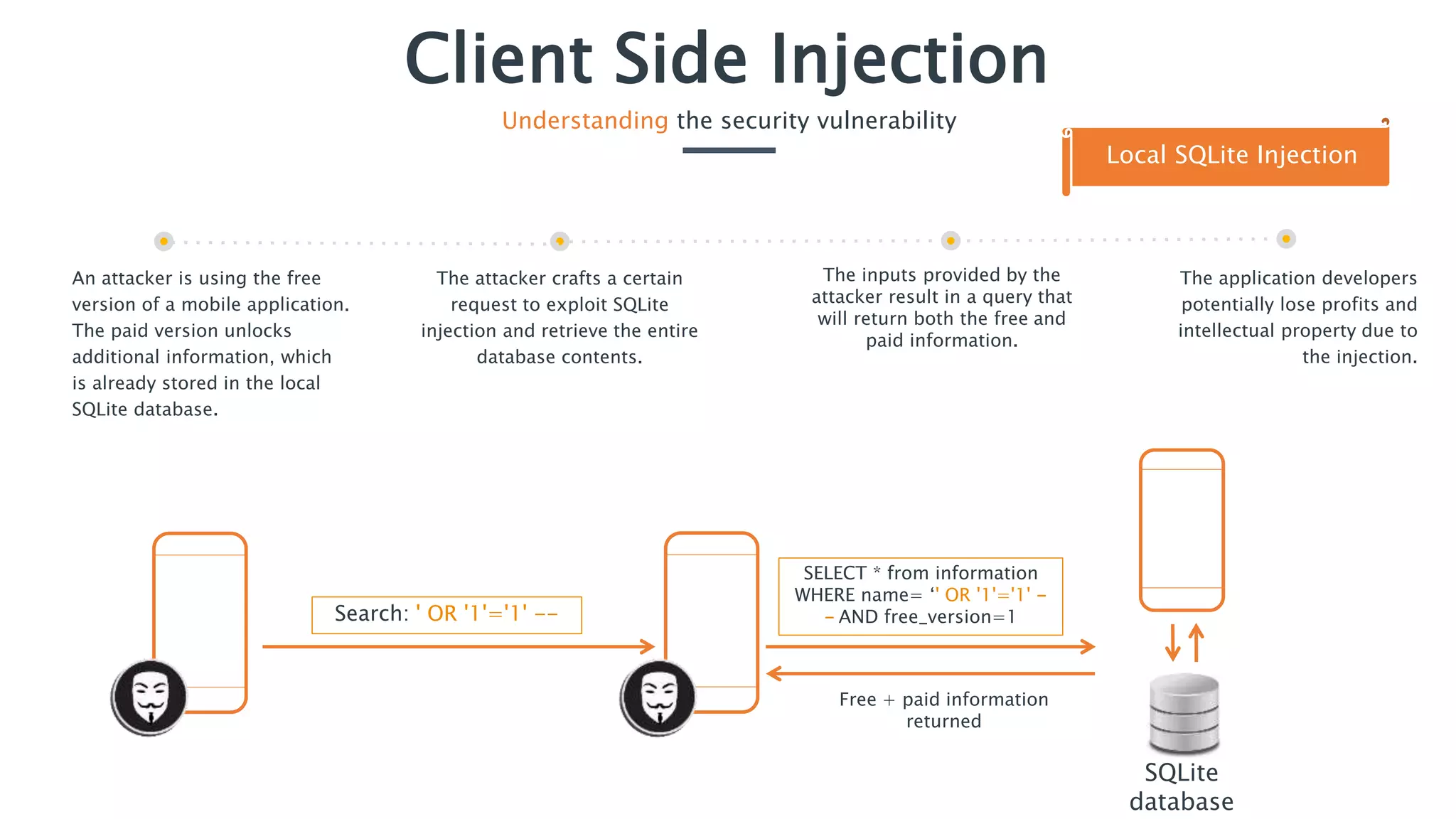 Client Side Injection

Understanding the security vulnerability

Local SQLite Injection

An attacker is using the free version of a mobile application. The paid version unlocks additional information, which is already stored in the local SQLite database.

The attacker crafts a certain request to exploit SQLite injection and retrieve the entire database contents.

The inputs provided by the attacker result in a query that will return both the free and paid information.

The application developers potentially lose profits and intellectual property due to the injection.

Search: ' OR '1'='1' --

SELECT * from information WHERE name= '' OR '1'='1' -- AND free_version=1

Free + paid information returned

SQLite database